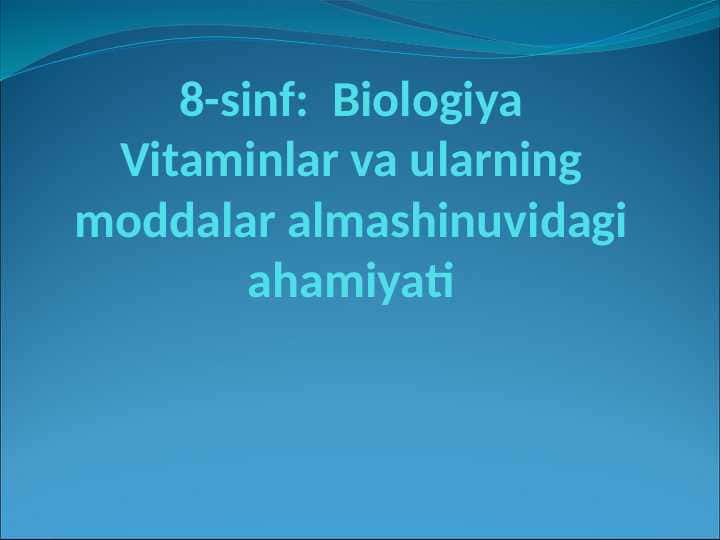 8-sinf: Biologiya
Vitaminlar va ularning moddalar almashinuvidagi ahamiyati